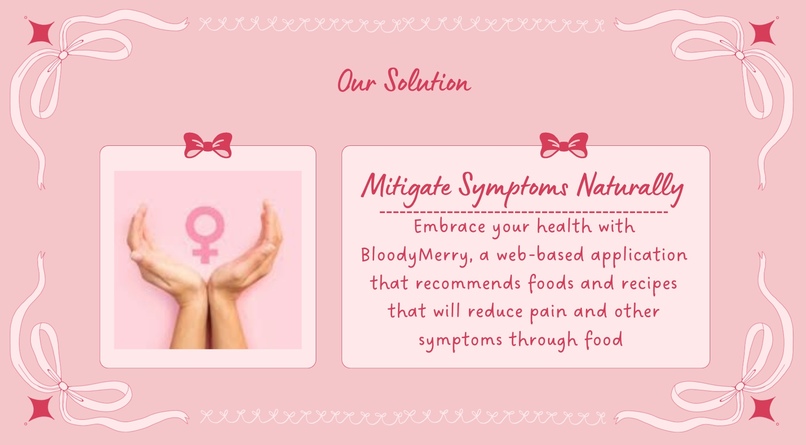 Our Solution

Mitigate Symptoms Naturally

Embrace your health with BloodyMerry, a web-based application that recommends foods and recipes that will reduce pain and other symptoms through food